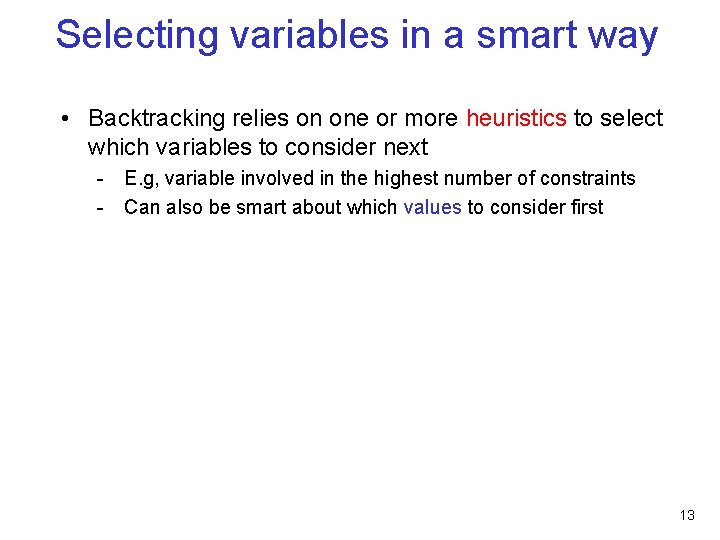 Selecting variables in a smart way

• Backtracking relies on one or more heuristics to select which variables to consider next

- E.g, variable involved in the highest number of constraints
- Can also be smart about which values to consider first

13